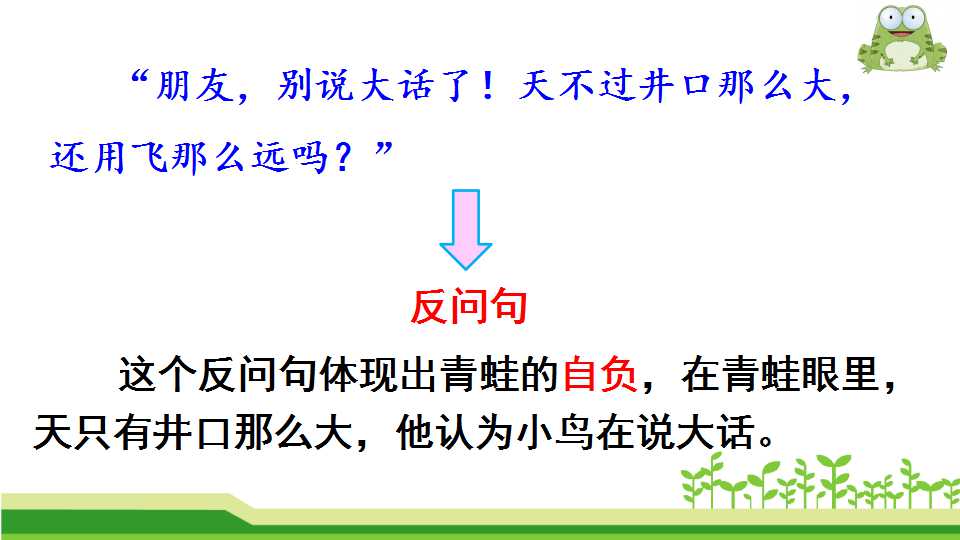 “朋友，别说大话了！天不过井口那么大，还用飞那么远吗？”

反问句

这个反问句体现出青蛙的自负，在青蛙眼里，天只有井口那么大，他认为小鸟在说大话。